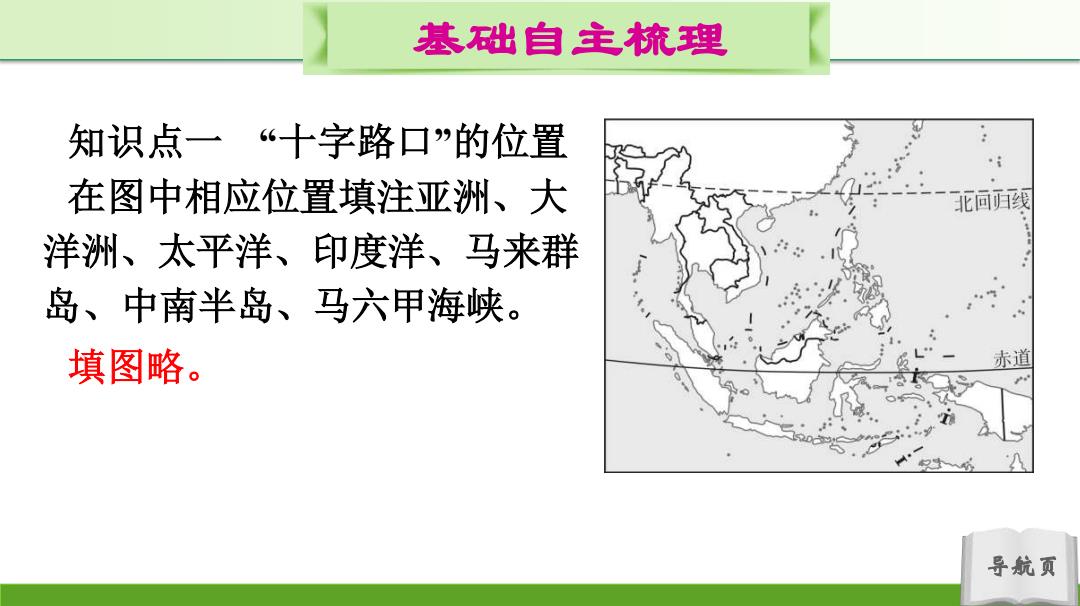 基础自主梳理

知识点一　“十字路口”的位置

在图中相应位置填注亚洲、大洋洲、太平洋、印度洋、马来群岛、中南半岛、马六甲海峡。

填图略。

北回归线

赤道

导航页